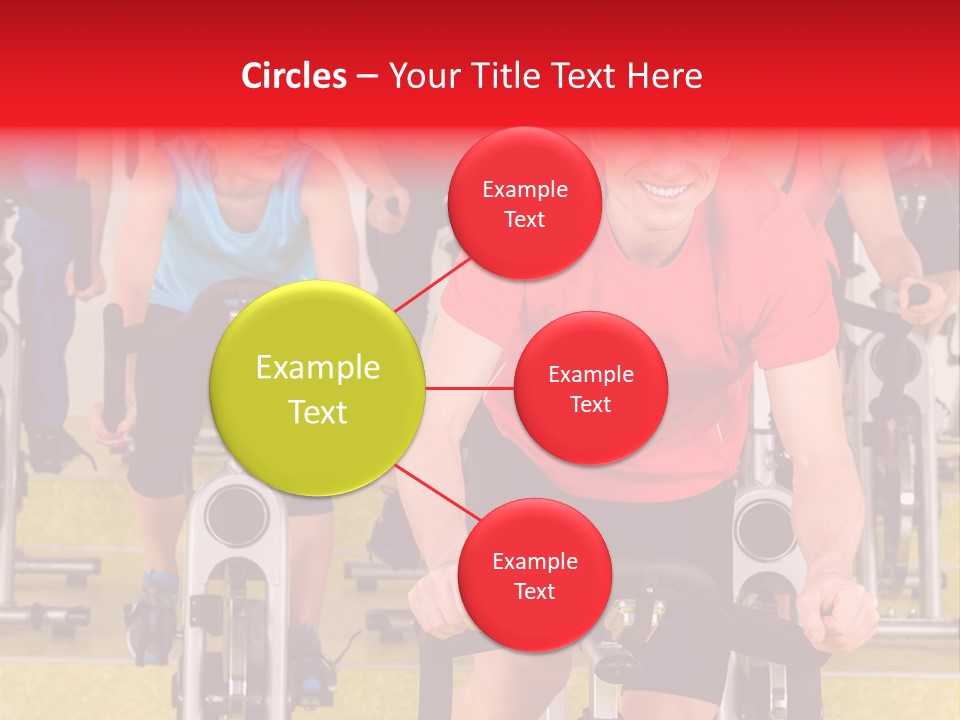 Circles – Your Title Text Here

Example Text

Example Text

Example Text

Example Text